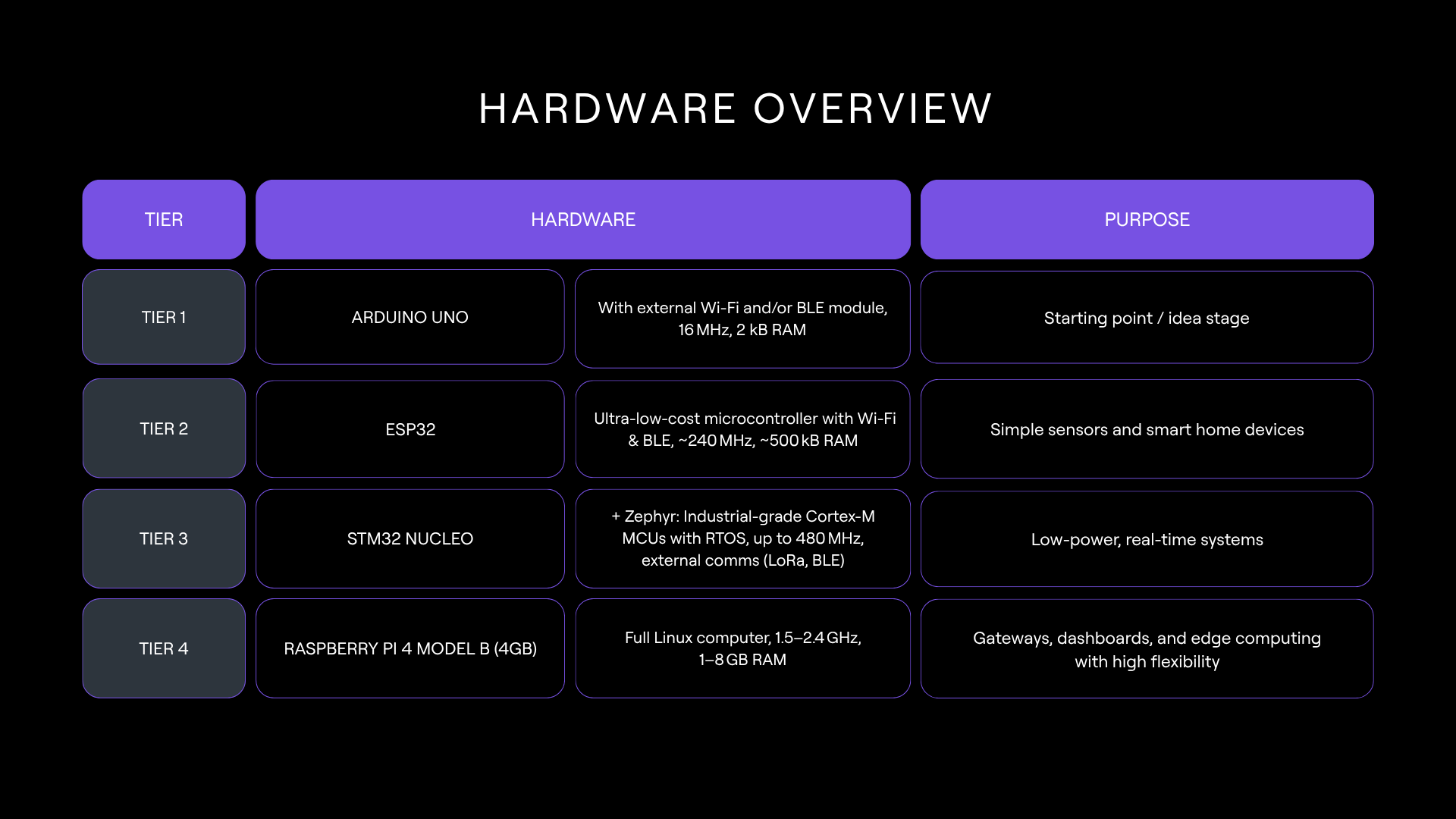 HARDWARE OVERVIEW

| TIER | HARDWARE | | PURPOSE |
|---|---|---|---|
| TIER 1 | ARDUINO UNO | With external Wi-Fi and/or BLE module, 16 MHz, 2 kB RAM | Starting point / idea stage |
| TIER 2 | ESP32 | Ultra-low-cost microcontroller with Wi-Fi & BLE, ~240 MHz, ~500 kB RAM | Simple sensors and smart home devices |
| TIER 3 | STM32 NUCLEO | + Zephyr: Industrial-grade Cortex-M MCUs with RTOS, up to 480 MHz, external comms (LoRa, BLE) | Low-power, real-time systems |
| TIER 4 | RASPBERRY PI 4 MODEL B (4GB) | Full Linux computer, 1.5–2.4 GHz, 1–8 GB RAM | Gateways, dashboards, and edge computing with high flexibility |